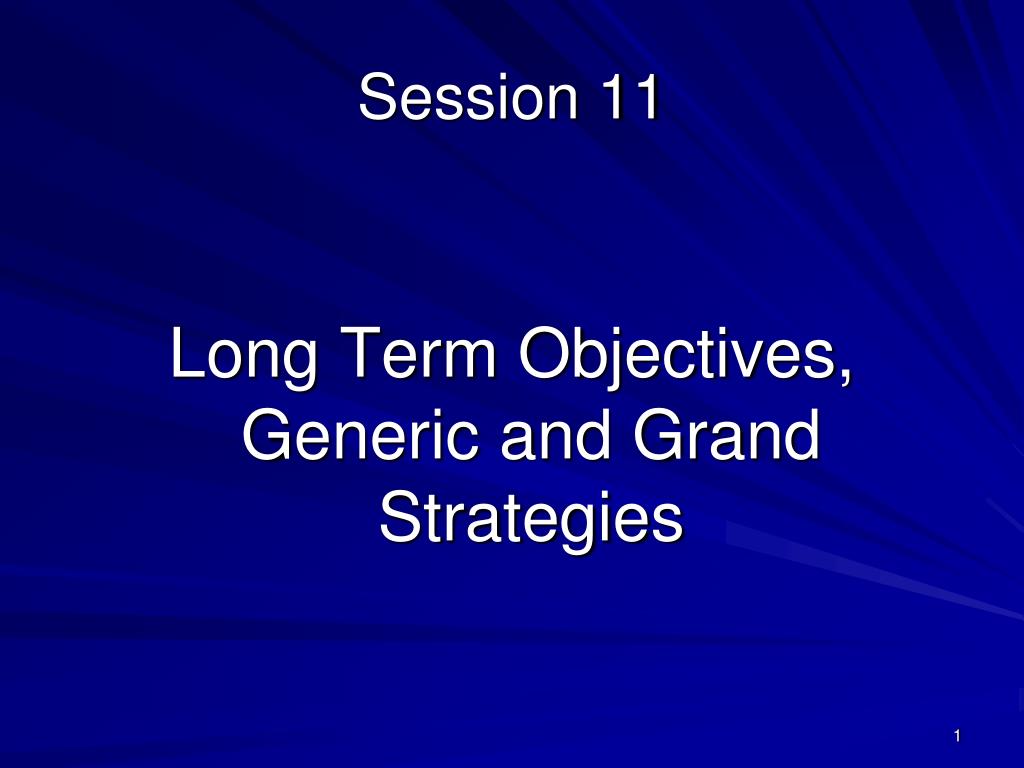 Session 11

Long Term Objectives, Generic and Grand Strategies

1